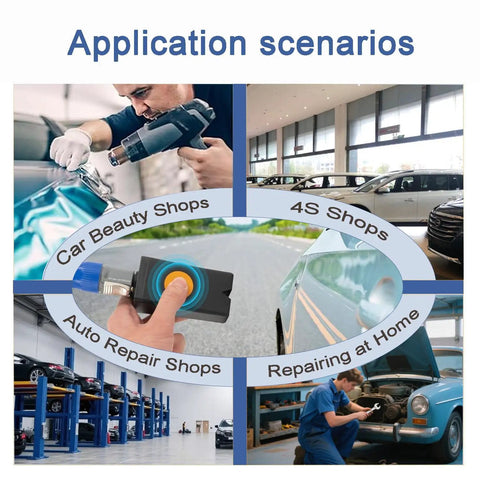 Application scenarios

Car Beauty Shops

4S Shops

Auto Repair Shops

Repairing at Home